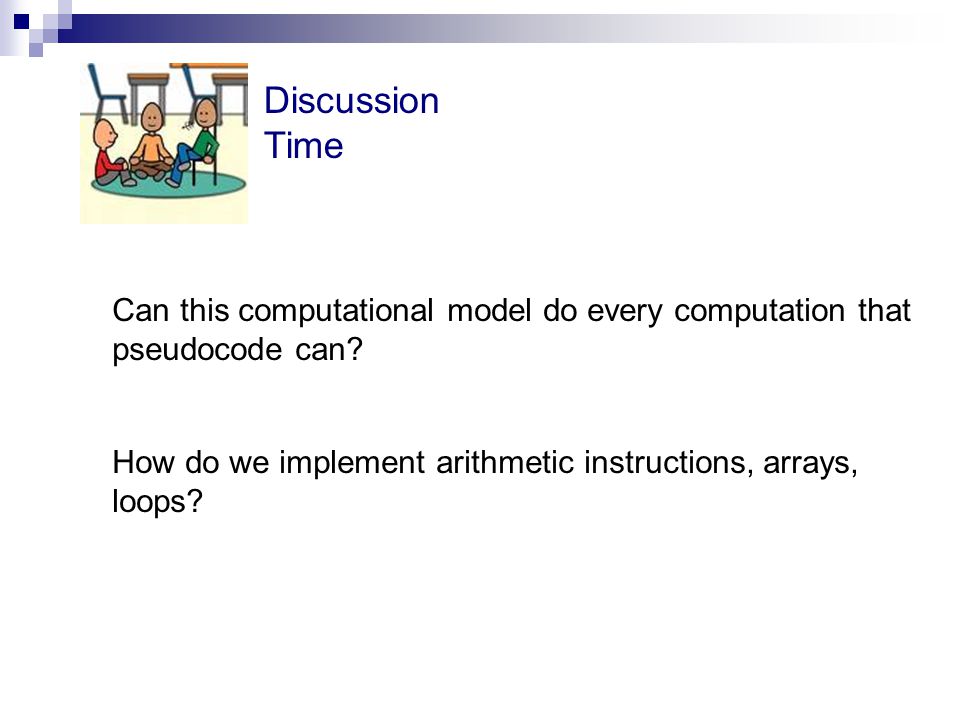 Discussion Time

Can this computational model do every computation that pseudocode can?

How do we implement arithmetic instructions, arrays, loops?